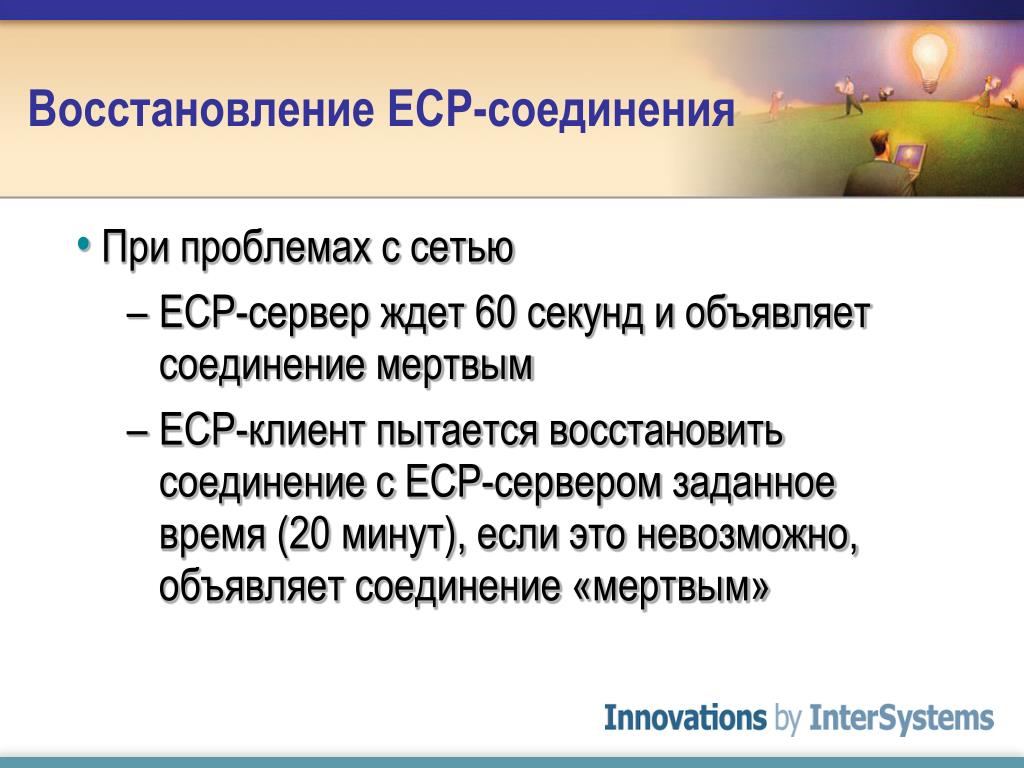 Восстановление ECP-соединения

• При проблемах с сетью

– ECP-сервер ждет 60 секунд и объявляет соединение мертвым

– ECP-клиент пытается восстановить соединение с ECP-сервером заданное время (20 минут), если это невозможно, объявляет соединение «мертвым»

Innovations by InterSystems